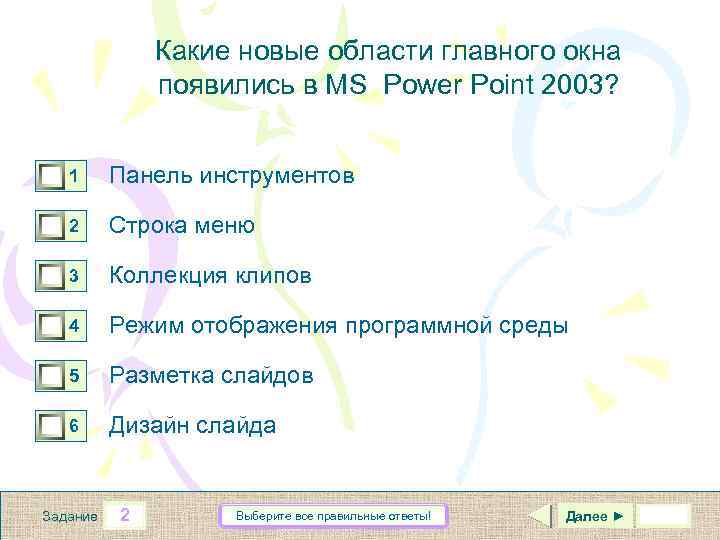 Какие новые области главного окна появились в MS Power Point 2003?

1 Панель инструментов

2 Строка меню

3 Коллекция клипов

4 Режим отображения программной среды

5 Разметка слайдов

6 Дизайн слайда

Задание 2 Выберите все правильные ответы! Далее ►